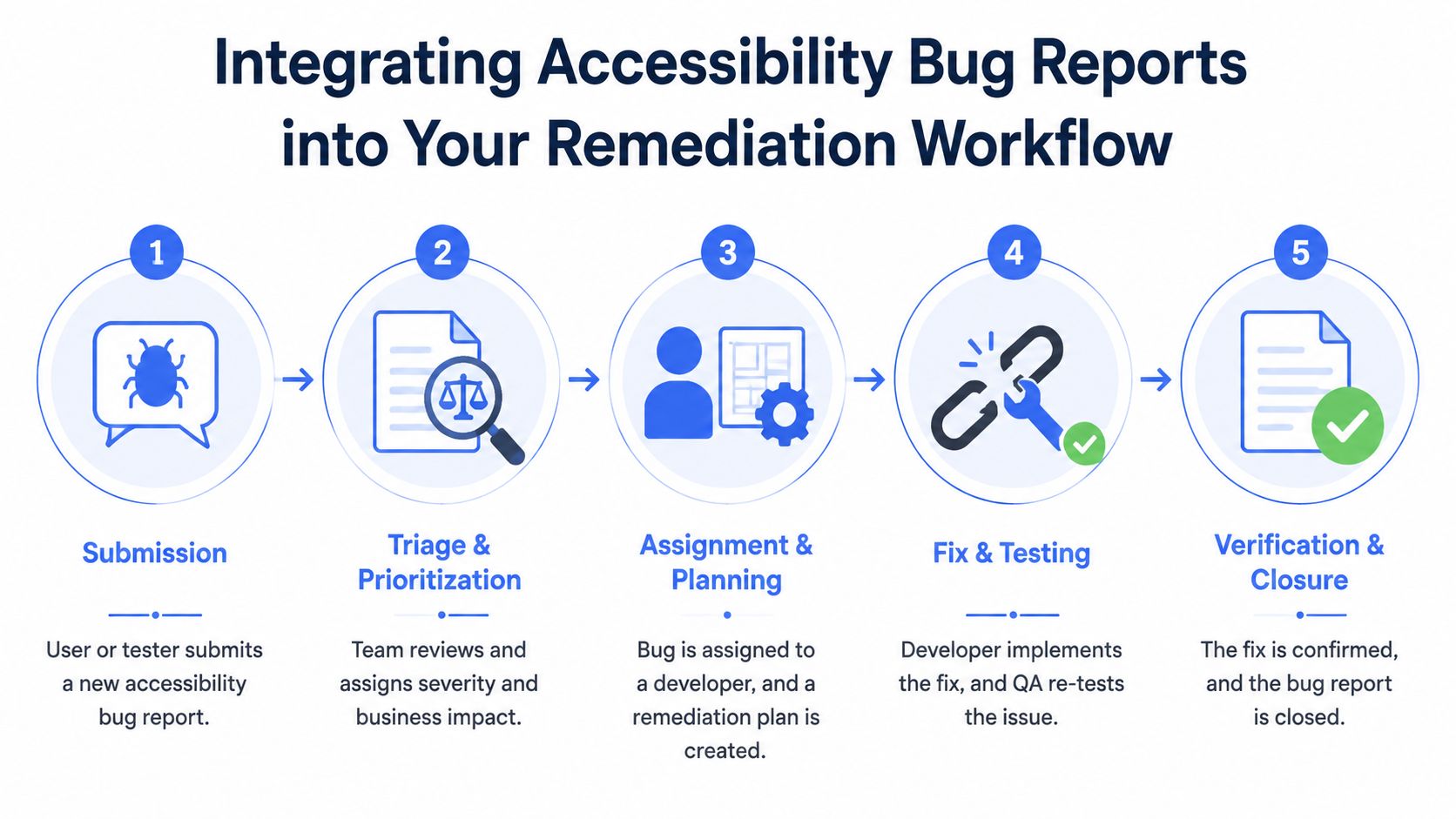 Integrating Accessibility Bug Reports into Your Remediation Workflow

1

Submission

User or tester submits a new accessibility bug report.

2

Triage & Prioritization

Team reviews and assigns severity and business impact.

3

Assignment & Planning

Bug is assigned to a developer, and a remediation plan is created.

4

Fix & Testing

Developer implements the fix, and QA re-tests the issue.

5

Verification & Closure

The fix is confirmed, and the bug report is closed.